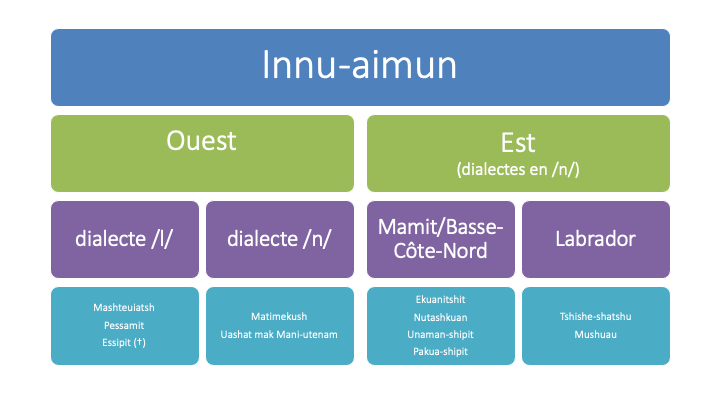 Innu-aimun

Ouest

Est
(dialectes en /n/)

dialecte /l/

dialecte /n/

Mamit/Basse-Côte-Nord

Labrador

Mashteuiatsh
Pessamit
Essipit (†)

Matimekush
Uashat mak Mani-utenam

Ekuanitshit
Nutashkuan
Unaman-shipit
Pakua-shipit

Tshishe-shatshu
Mushuau